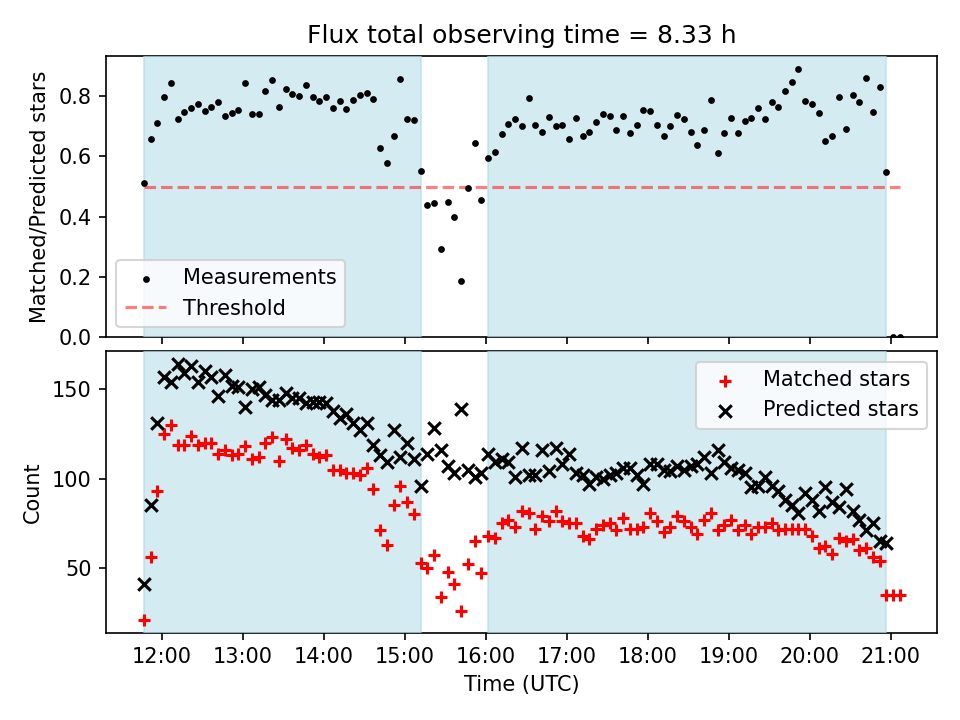 Flux total observing time = 8.33 h

Matched/Predicted stars

0.8
0.6
0.4
0.2
0.0

Measurements
Threshold

Count

150
100
50

Matched stars
Predicted stars

12:00 13:00 14:00 15:00 16:00 17:00 18:00 19:00 20:00 21:00

Time (UTC)